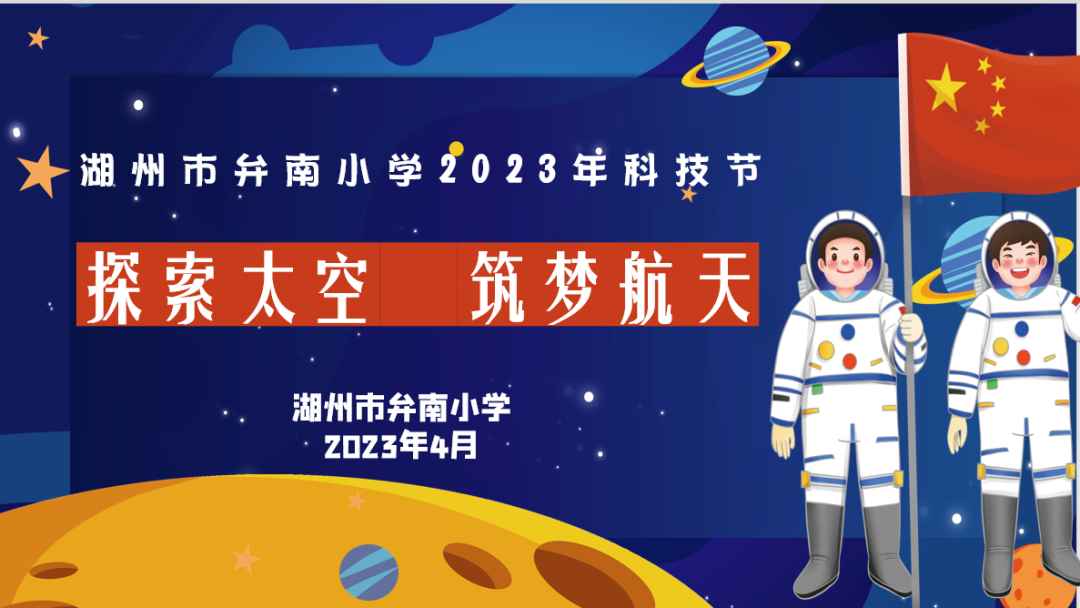 湖州市弁南小学2023年科技节

探索太空 筑梦航天

湖州市弁南小学
2023年4月